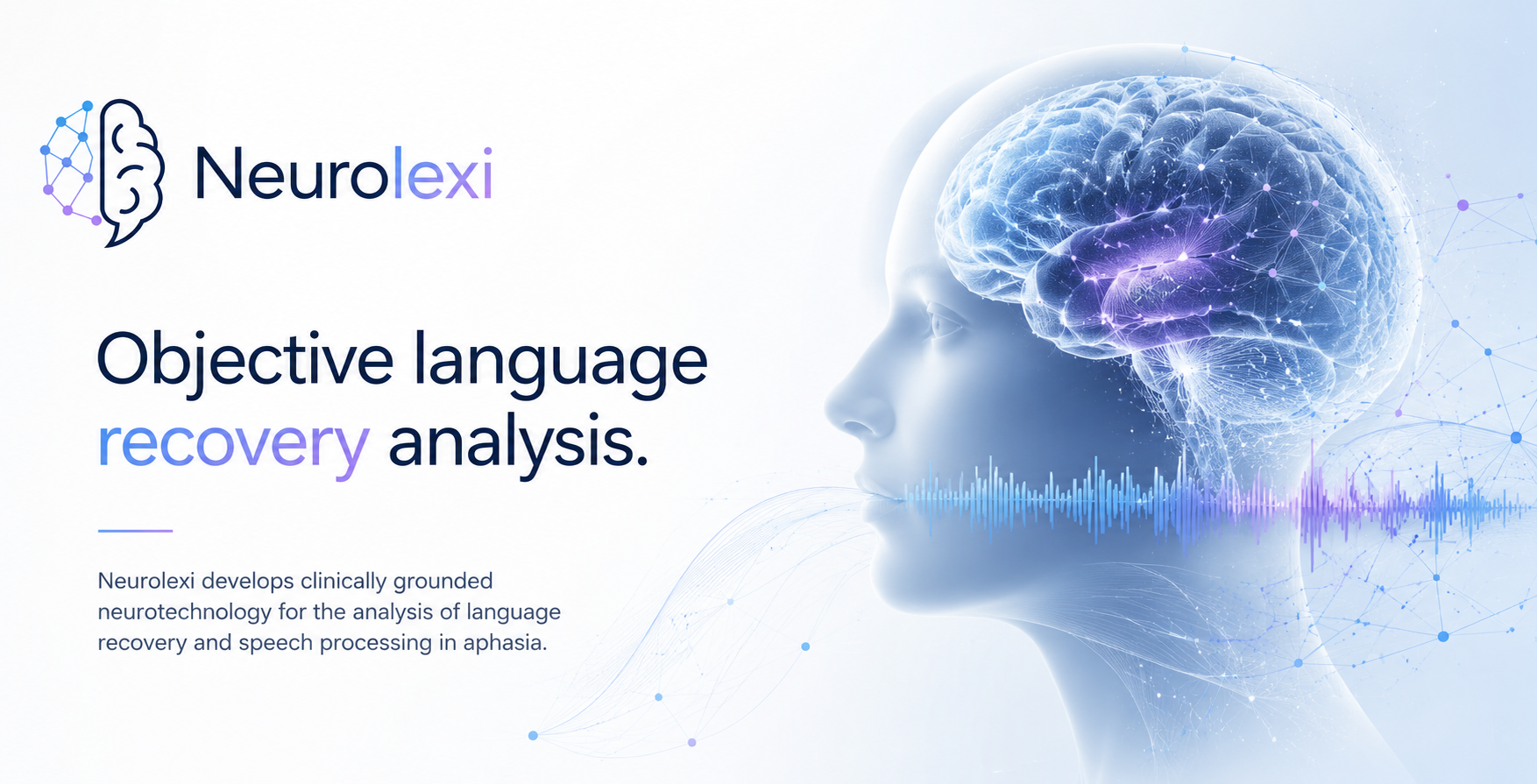 Neurolexi

Objective language recovery analysis.

Neurolexi develops clinically grounded neurotechnology for the analysis of language recovery and speech processing in aphasia.